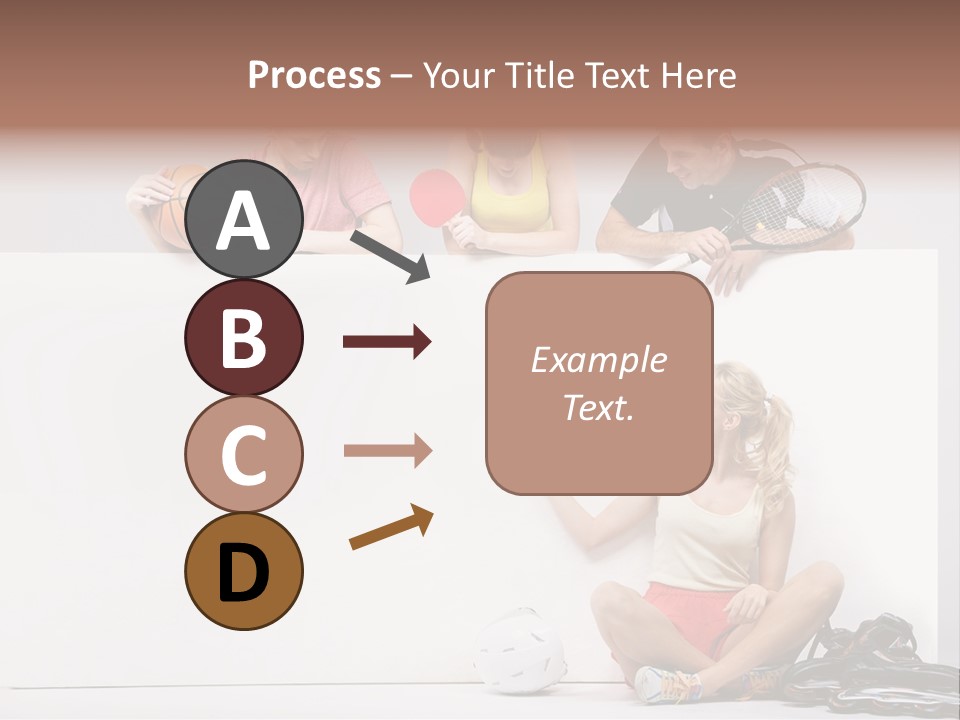 Process – Your Title Text Here

A

B

C

D

Example Text.